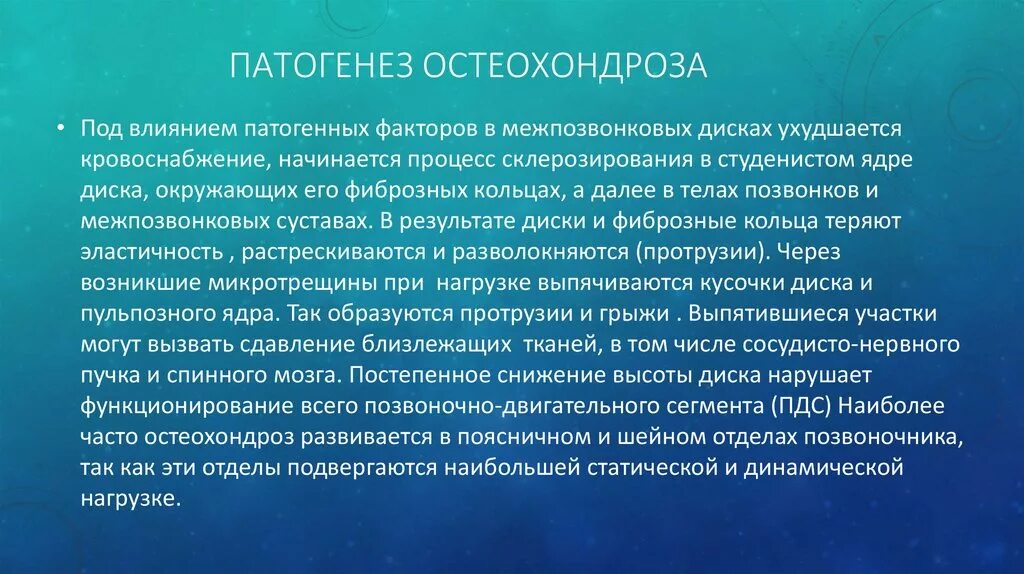 ПАТОГЕНЕЗ ОСТЕОХОНДРОЗА

• Под влиянием патогенных факторов в межпозвонковых дисках ухудшается кровоснабжение, начинается процесс склерозирования в студенистом ядре диска, окружающих его фиброзных кольцах, а далее в телах позвонков и межпозвонковых суставах. В результате диски и фиброзные кольца теряют эластичность , растрескиваются и разволокняются (протрузии). Через возникшие микротрещины при нагрузке выпячиваются кусочки диска и пульпозного ядра. Так образуются протрузии и грыжи . Выпятившиеся участки могут вызвать сдавление близлежащих тканей, в том числе сосудисто-нервного пучка и спинного мозга. Постепенное снижение высоты диска нарушает функционирование всего позвоночно-двигательного сегмента (ПДС) Наиболее часто остеохондроз развивается в поясничном и шейном отделах позвоночника, так как эти отделы подвергаются наибольшей статической и динамической нагрузке.